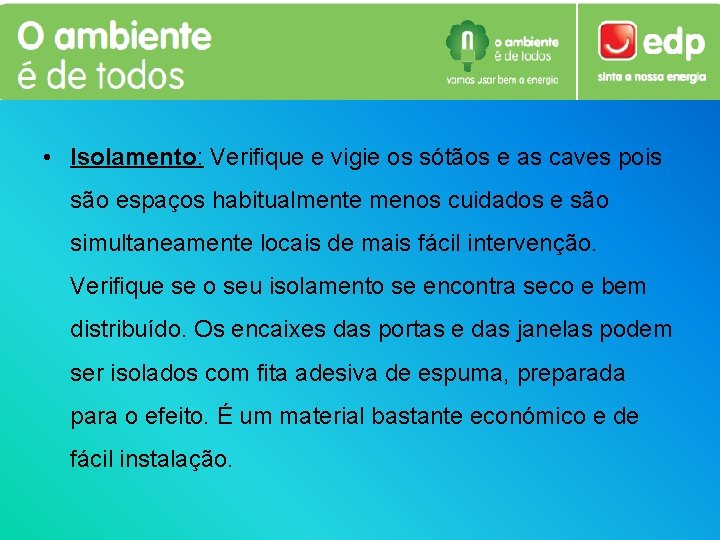 O ambiente
é de todos

o ambiente
é de todos
vamos usar bem a energia

edp
sinta a nossa energia

• Isolamento: Verifique e vigie os sótãos e as caves pois são espaços habitualmente menos cuidados e são simultaneamente locais de mais fácil intervenção. Verifique se o seu isolamento se encontra seco e bem distribuído. Os encaixes das portas e das janelas podem ser isolados com fita adesiva de espuma, preparada para o efeito. É um material bastante económico e de fácil instalação.